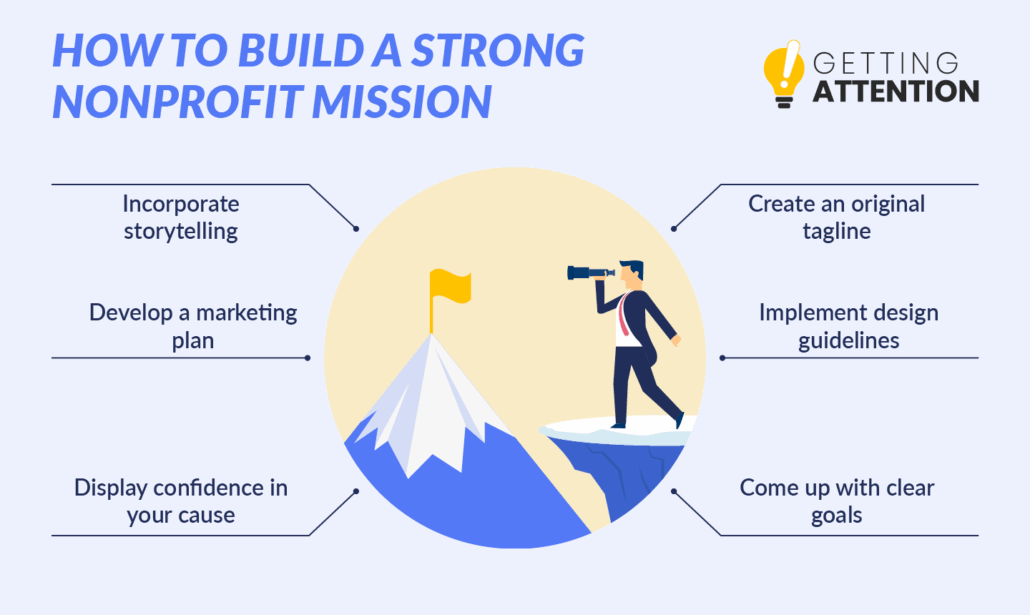 HOW TO BUILD A STRONG NONPROFIT MISSION

GETTING ATTENTION

Incorporate storytelling

Develop a marketing plan

Display confidence in your cause

Create an original tagline

Implement design guidelines

Come up with clear goals